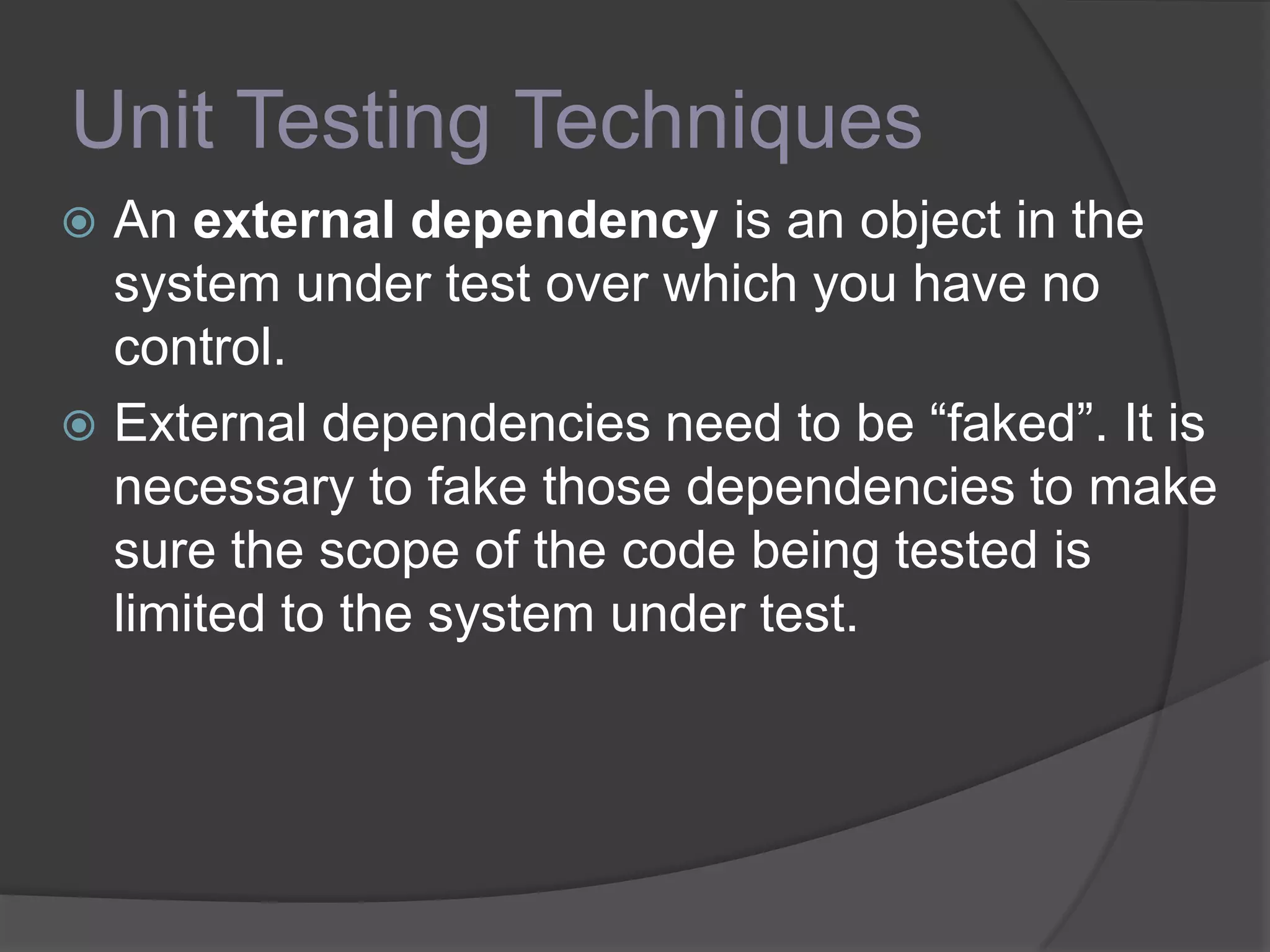 Unit Testing Techniques

An external dependency is an object in the system under test over which you have no control.

External dependencies need to be “faked”. It is necessary to fake those dependencies to make sure the scope of the code being tested is limited to the system under test.